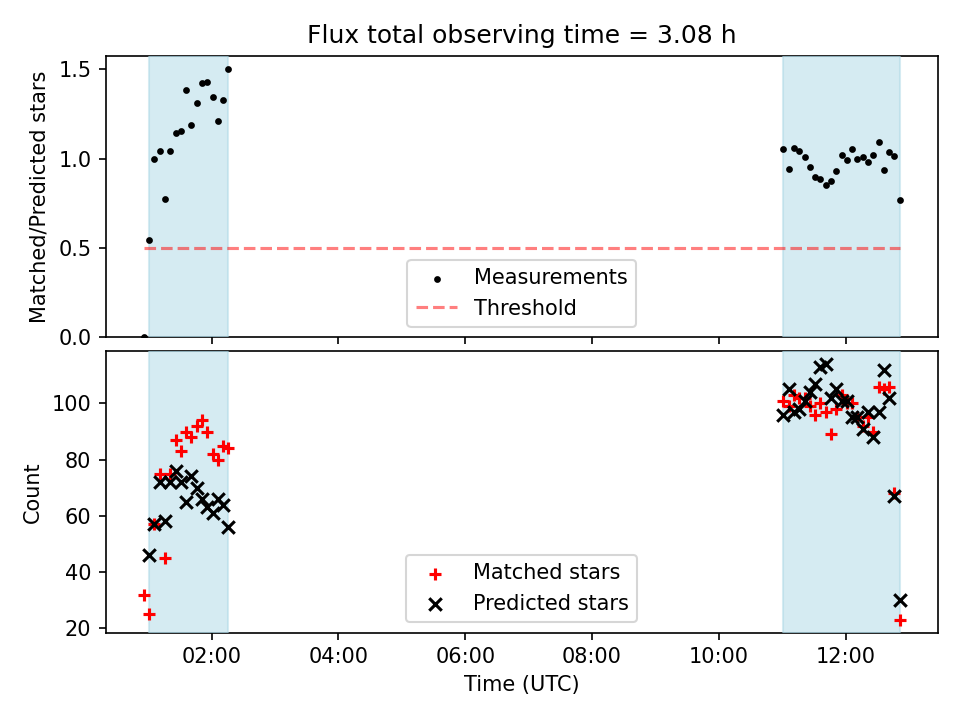 Flux total observing time = 3.08 h

Matched/Predicted stars

1.5
1.0
0.5
0.0

Measurements
Threshold

Count

100
80
60
40
20

Matched stars
Predicted stars

02:00 04:00 06:00 08:00 10:00 12:00

Time (UTC)